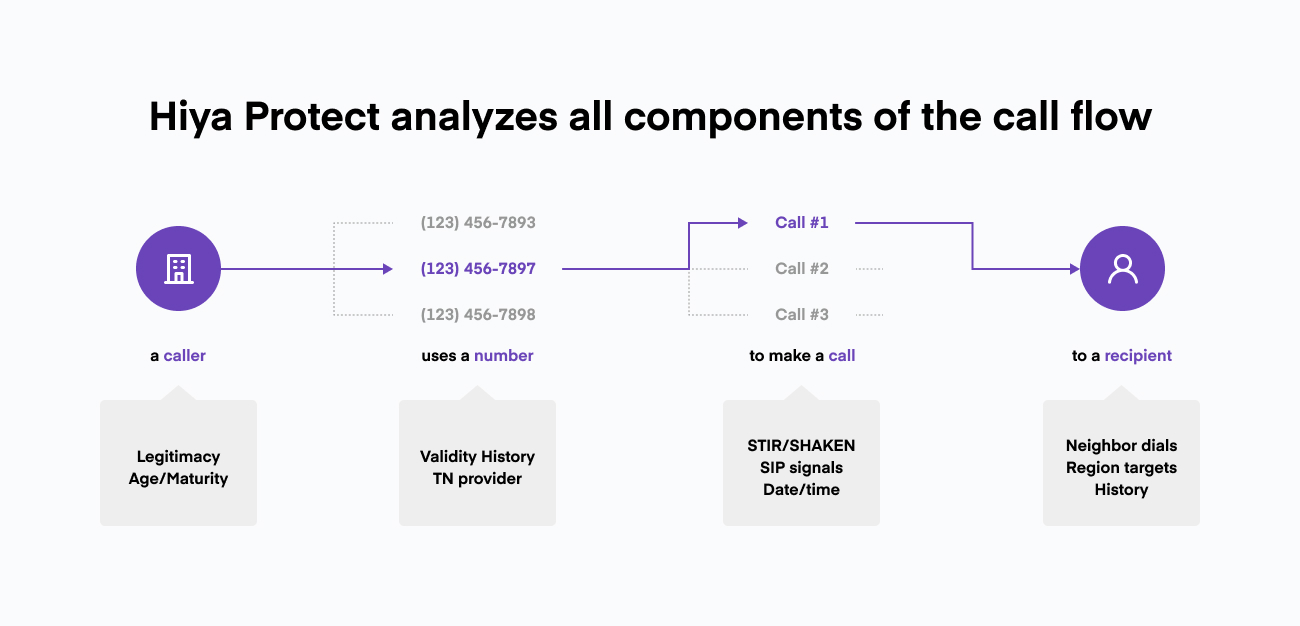 Hiya Protect analyzes all components of the call flow

(123) 456-7893
(123) 456-7897
(123) 456-7898

Call #1
Call #2
Call #3

a caller

Legitimacy
Age/Maturity

uses a number

Validity History
TN provider

to make a call

STIR/SHAKEN
SIP signals
Date/time

to a recipient

Neighbor dials
Region targets
History